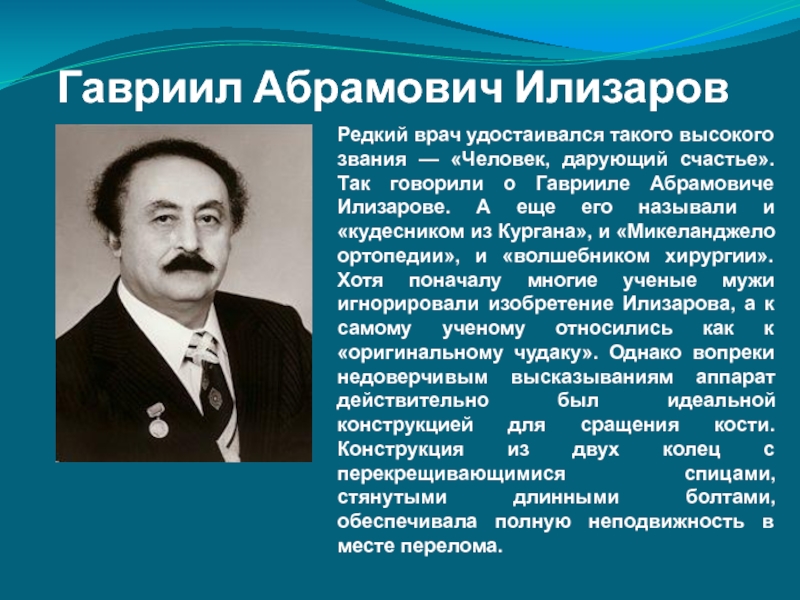 Гавриил Абрамович Илизаров

Редкий врач удостаивался такого высокого звания — «Человек, дарующий счастье». Так говорили о Гаврииле Абрамовиче Илизарове. А еще его называли и «кудесником из Кургана», и «Микеланджело ортопедии», и «волшебником хирургии». Хотя поначалу многие ученые мужи игнорировали изобретение Илизарова, а к самому ученому относились как к «оригинальному чудаку». Однако вопреки недоверчивым высказываниям аппарат действительно был идеальной конструкцией для сращения кости. Конструкция из двух колец с перекрещивающимися спицами, стянутыми длинными болтами, обеспечивала полную неподвижность в месте перелома.